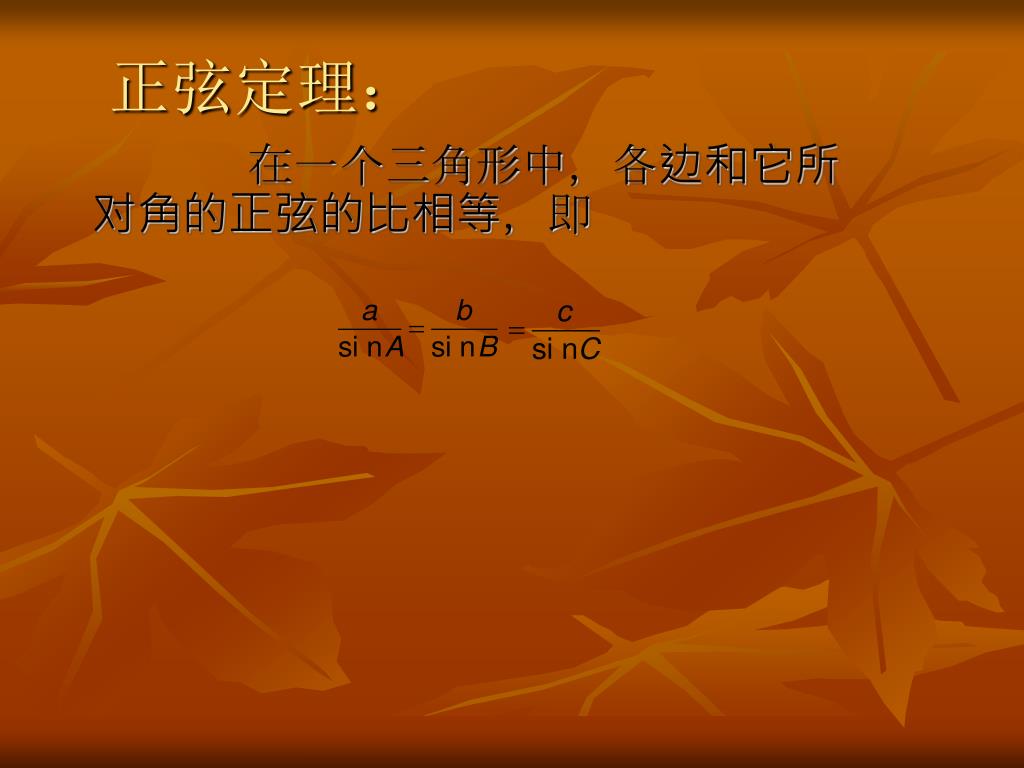 正弦定理：

在一个三角形中，各边和它所对角的正弦的比相等，即

$\frac{a}{\sin A}=\frac{b}{\sin B}=\frac{c}{\sin C}$